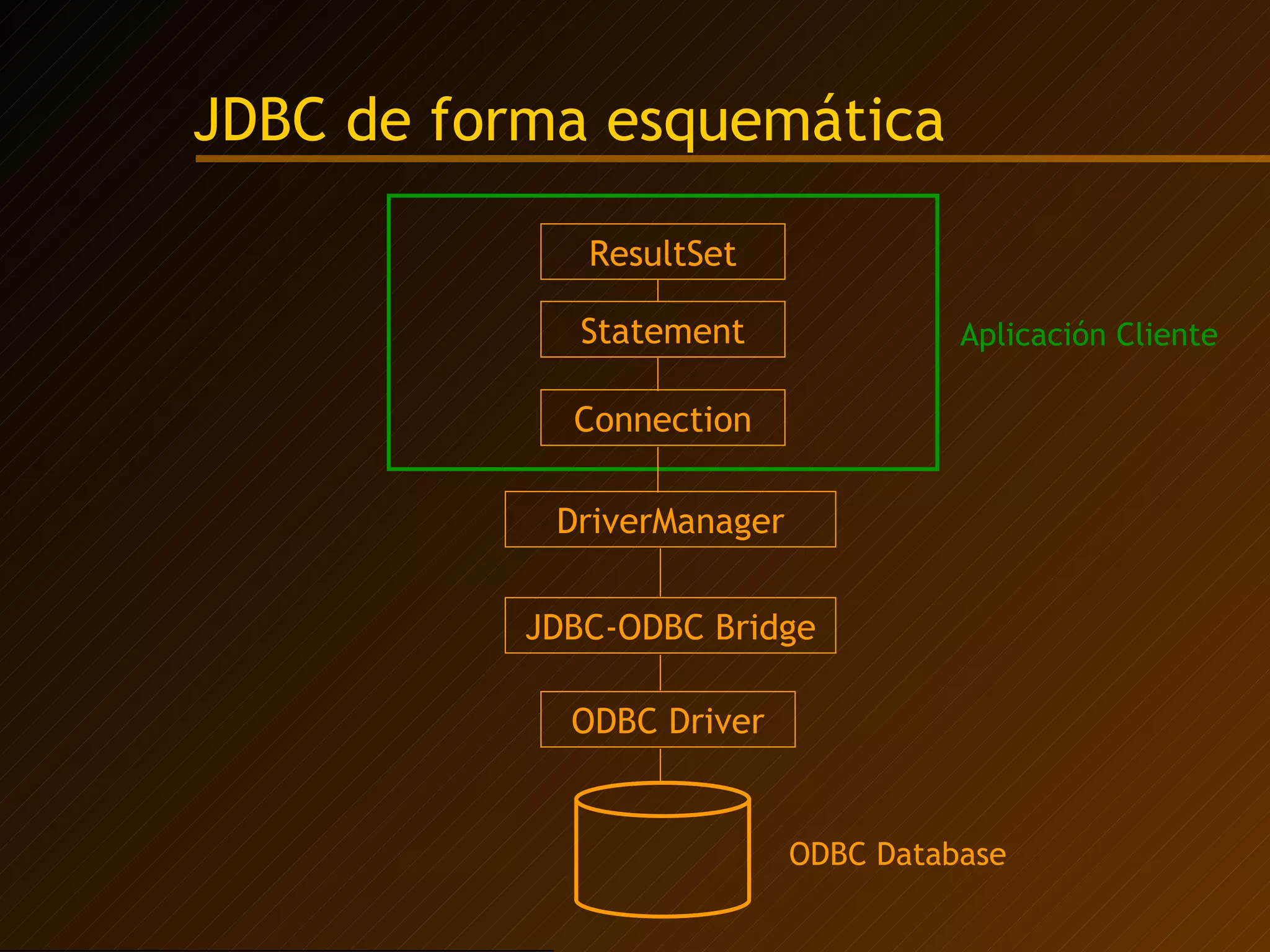 JDBC de forma esquemática

ResultSet

Statement

Connection

Aplicación Cliente

DriverManager

JDBC-ODBC Bridge

ODBC Driver

ODBC Database